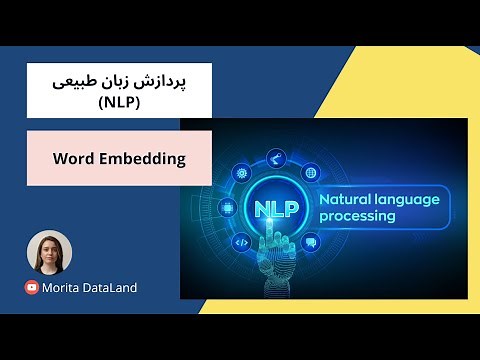 پردازش زبان طبیعی
(NLP)

Word Embedding

NLP

Natural language processing

Morita DataLand